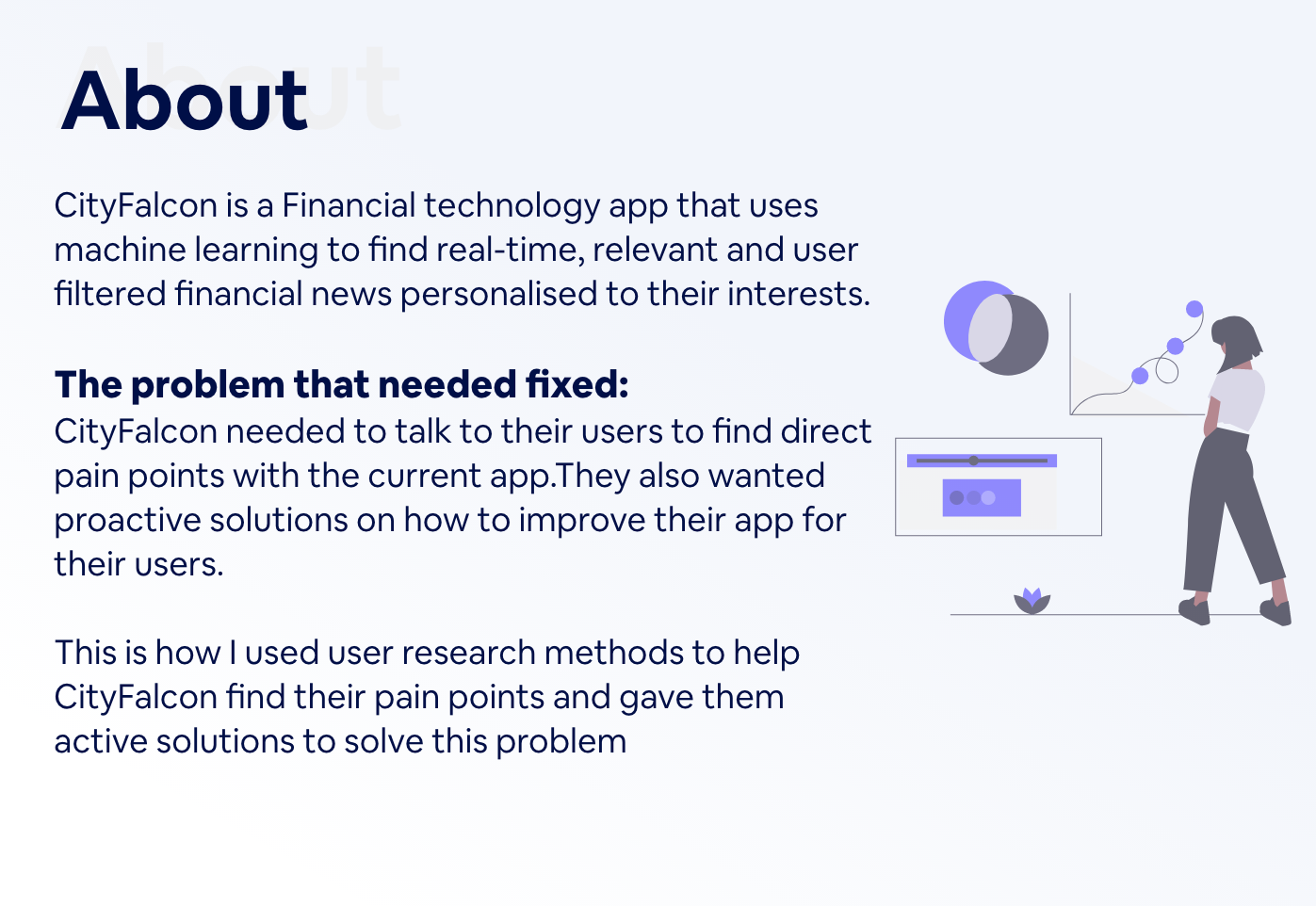 About

CityFalcon is a Financial technology app that uses machine learning to find real-time, relevant and user filtered financial news personalised to their interests.

The problem that needed fixed:
CityFalcon needed to talk to their users to find direct pain points with the current app.They also wanted proactive solutions on how to improve their app for their users.

This is how I used user research methods to help CityFalcon find their pain points and gave them active solutions to solve this problem